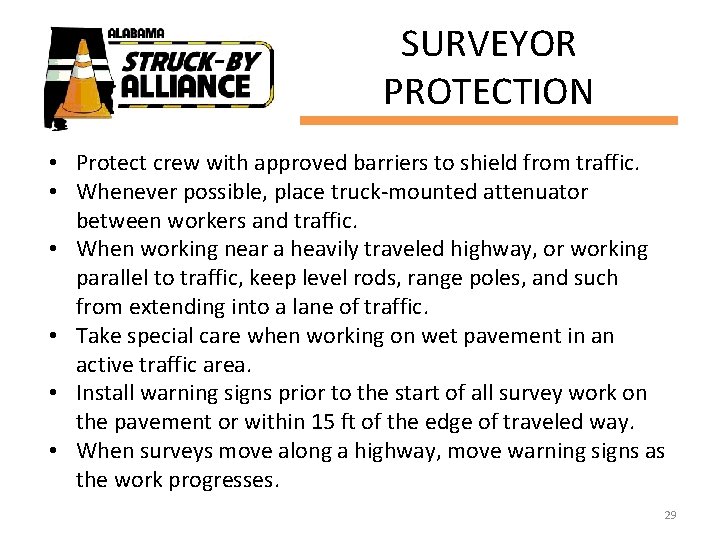 ALABAMA
STRUCK-BY
ALLIANCE

SURVEYOR PROTECTION

• Protect crew with approved barriers to shield from traffic.
• Whenever possible, place truck-mounted attenuator between workers and traffic.
• When working near a heavily traveled highway, or working parallel to traffic, keep level rods, range poles, and such from extending into a lane of traffic.
• Take special care when working on wet pavement in an active traffic area.
• Install warning signs prior to the start of all survey work on the pavement or within 15 ft of the edge of traveled way.
• When surveys move along a highway, move warning signs as the work progresses.

29